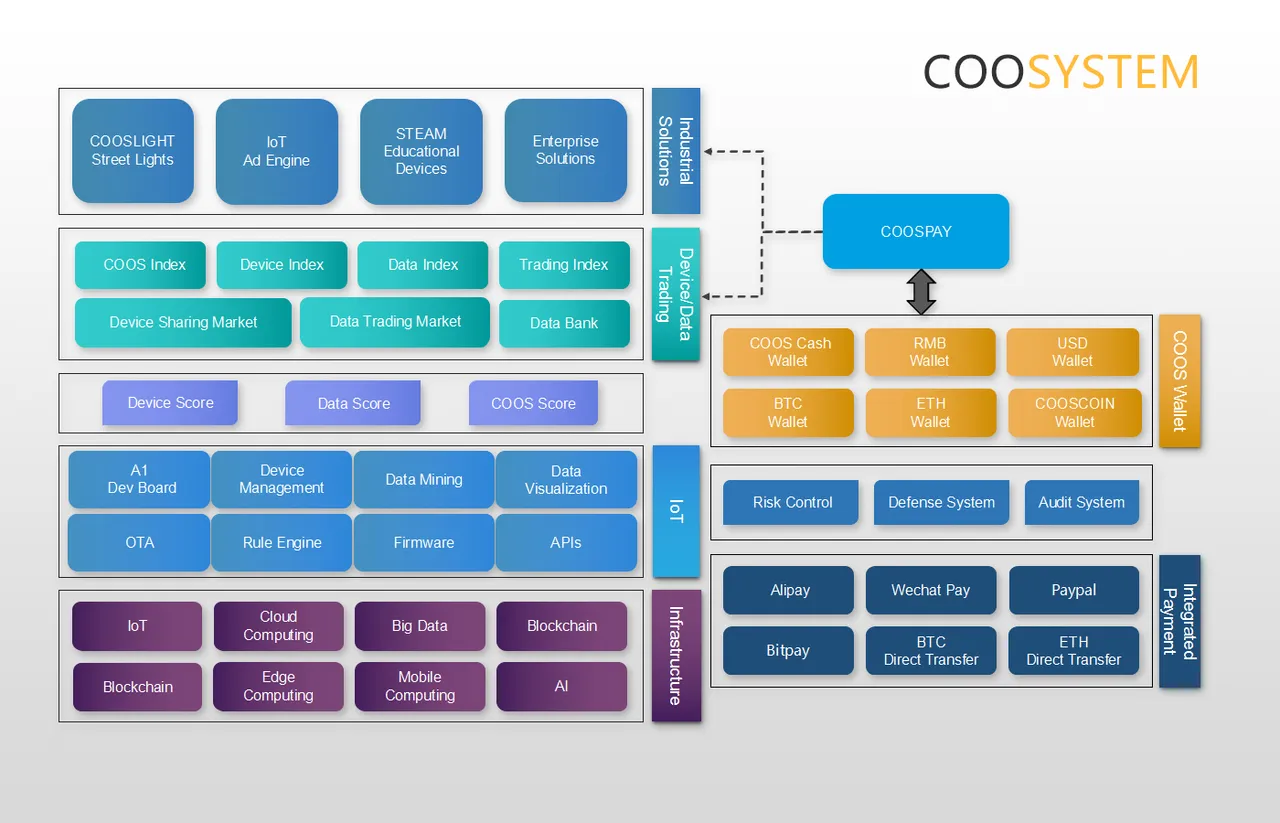 COOSYSTEM

COOSLIGHT Street Lights
IoT Ad Engine
STEAM Educational Devices
Enterprise Solutions
Industrial Solutions

COOS Index
Device Index
Data Index
Trading Index
Device Sharing Market
Data Trading Market
Data Bank
Device/Data Trading

Device Score
Data Score
COOS Score

A1 Dev Board
Device Management
Data Mining
Data Visualization
OTA
Rule Engine
Firmware
APIs
IoT

IoT
Cloud Computing
Big Data
Blockchain
Blockchain
Edge Computing
Mobile Computing
AI
Infrastructure

COOSPAY

COOS Cash Wallet
RMB Wallet
USD Wallet
BTC Wallet
ETH Wallet
COOSCOIN Wallet
COOS Wallet

Risk Control
Defense System
Audit System

Alipay
Wechat Pay
Paypal
Bitpay
BTC Direct Transfer
ETH Direct Transfer
Integrated Payment